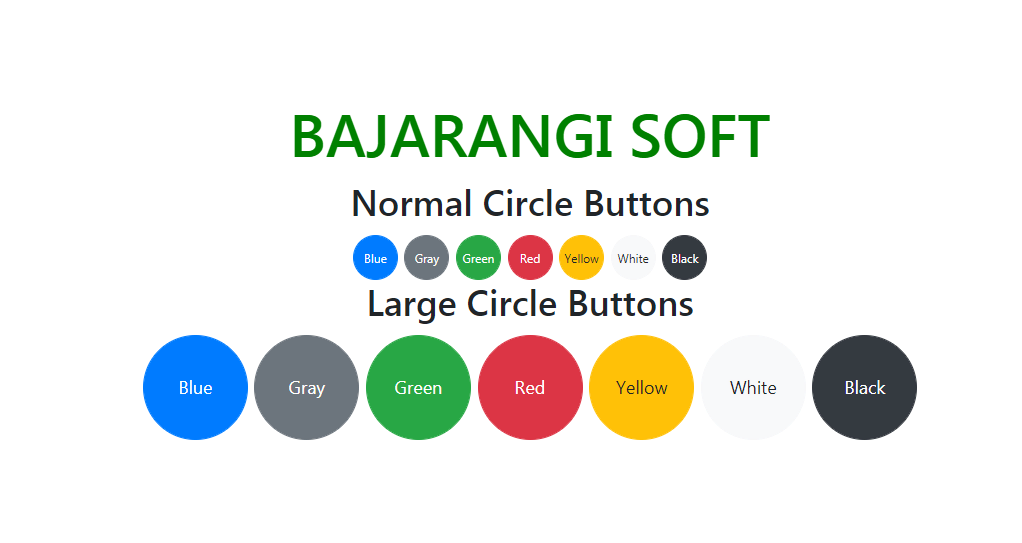 BAJARANGI SOFT

Normal Circle Buttons

Blue Gray Green Red Yellow White Black

Large Circle Buttons

Blue Gray Green Red Yellow White Black